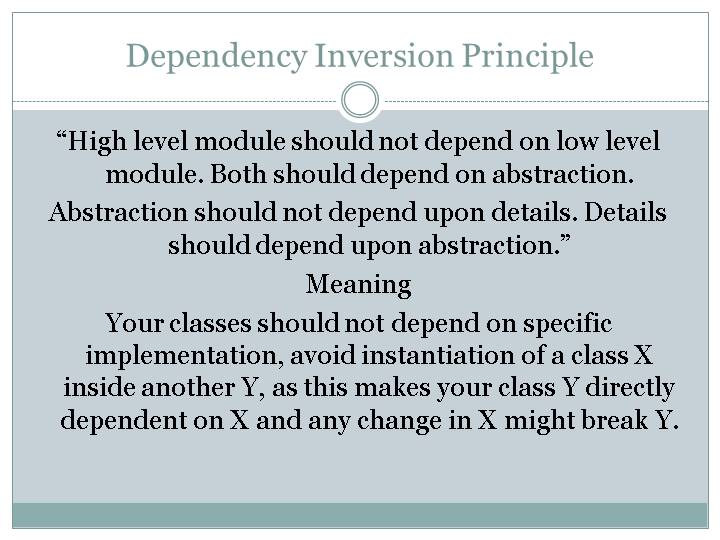 Dependency Inversion Principle

“High level module should not depend on low level module. Both should depend on abstraction.

Abstraction should not depend upon details. Details should depend upon abstraction.”

Meaning

Your classes should not depend on specific implementation, avoid instantiation of a class X inside another Y, as this makes your class Y directly dependent on X and any change in X might break Y.